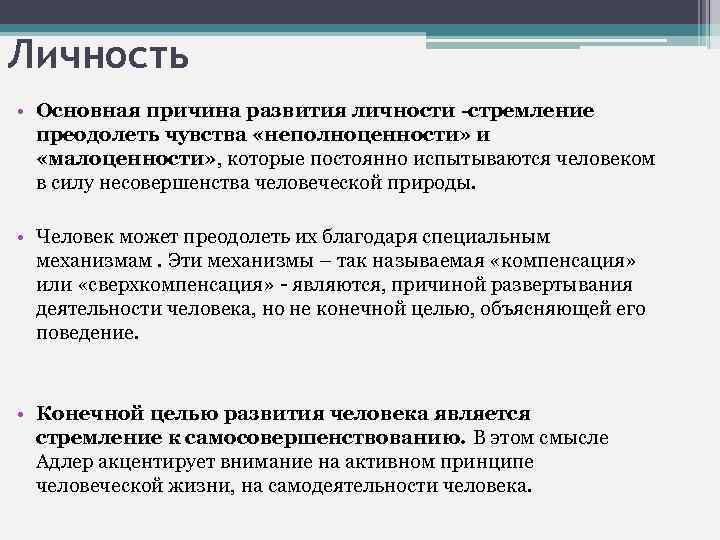 Личность

• Основная причина развития личности -стремление преодолеть чувства «неполноценности» и «малоценности», которые постоянно испытываются человеком в силу несовершенства человеческой природы.

• Человек может преодолеть их благодаря специальным механизмам . Эти механизмы – так называемая «компенсация» или «сверхкомпенсация» - являются, причиной развертывания деятельности человека, но не конечной целью, объясняющей его поведение.

• Конечной целью развития человека является стремление к самосовершенствованию. В этом смысле Адлер акцентирует внимание на активном принципе человеческой жизни, на самодеятельности человека.